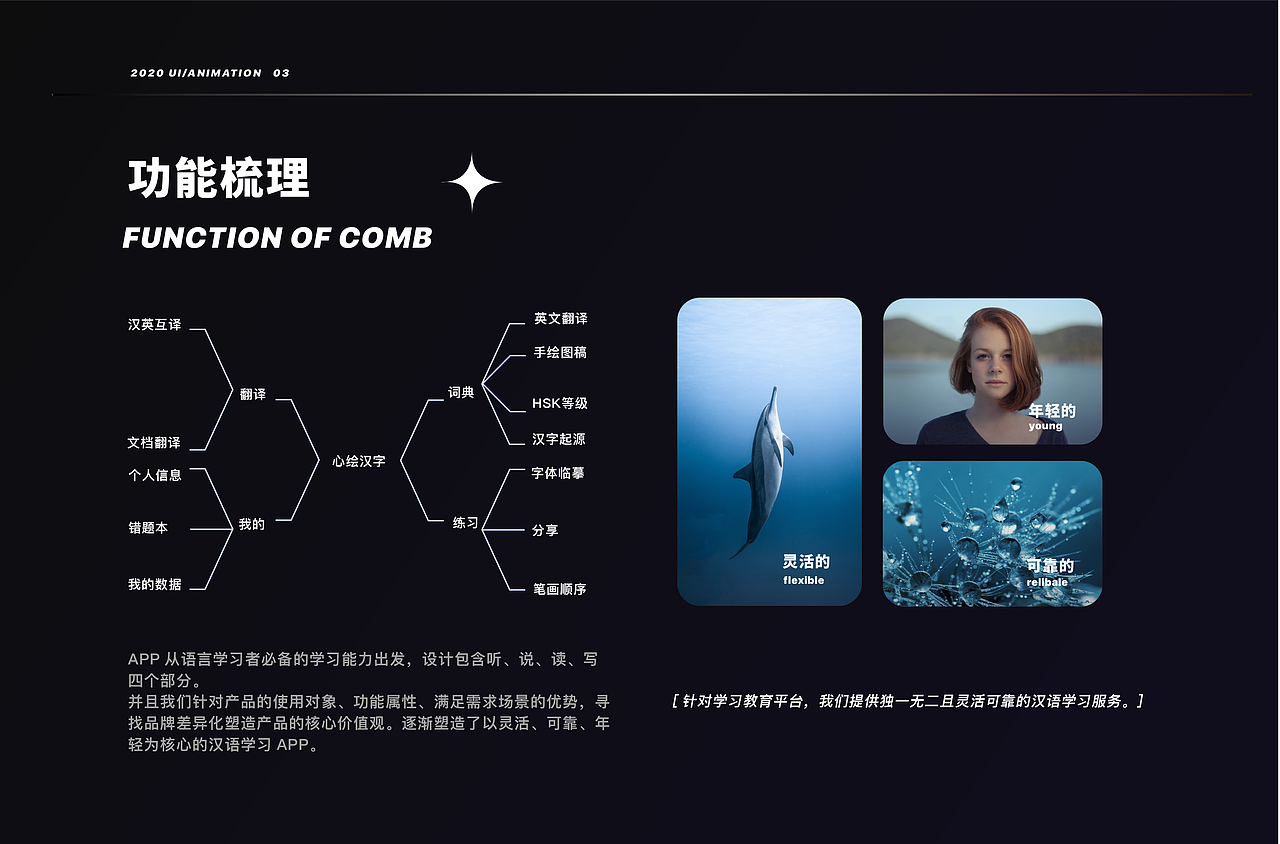 2020 UI/ANIMATION 03

功能梳理

FUNCTION OF COMB

汉英互译
文档翻译
翻译
个人信息
错题本
我的数据
我的
心绘汉字
词典
英文翻译
手绘图稿
HSK等级
汉字起源
练习
字体临摹
分享
笔画顺序

灵活的
flexible

年轻的
young

可靠的
relibale

APP 从语言学习者必备的学习能力出发，设计包含听、说、读、写四个部分。
并且我们针对产品的使用对象、功能属性、满足需求场景的优势，寻找品牌差异化塑造产品的核心价值观。逐渐塑造了以灵活、可靠、年轻为核心的汉语学习 APP。

[ 针对学习教育平台，我们提供独一无二且灵活可靠的汉语学习服务。]